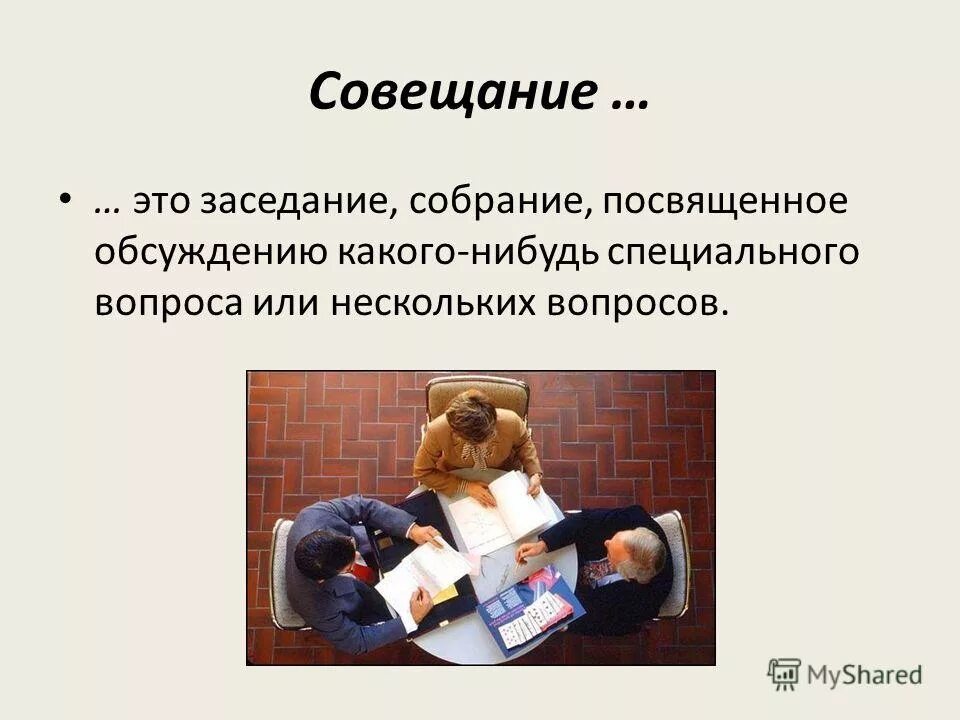 Совещание …

• … это заседание, собрание, посвященное обсуждению какого-нибудь специального вопроса или нескольких вопросов.

MyShared